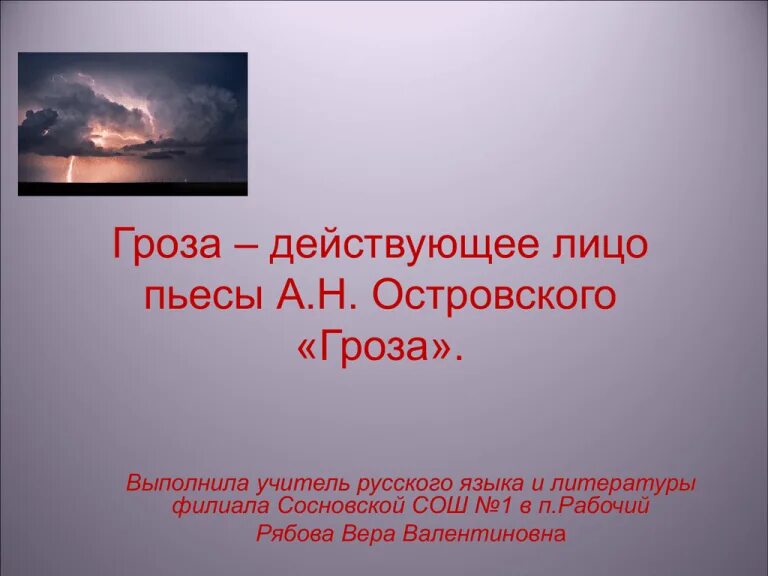 Гроза – действующее лицо пьесы А.Н. Островского «Гроза».

Выполнила учитель русского языка и литературы филиала Сосновской СОШ №1 в п.Рабочий
Рябова Вера Валентиновна